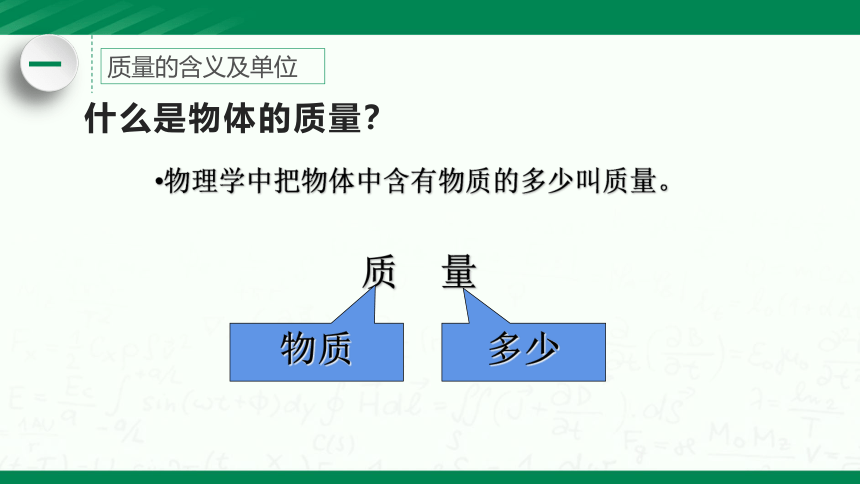 一

质量的含义及单位

什么是物体的质量？

•物理学中把物体中含有物质的多少叫质量。

质　量

物质

多少